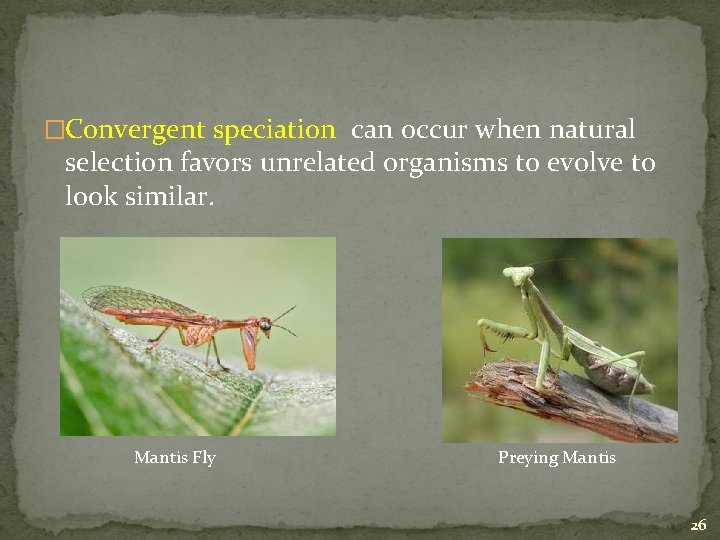 □Convergent speciation can occur when natural selection favors unrelated organisms to evolve to look similar.

Mantis Fly

Preying Mantis

26